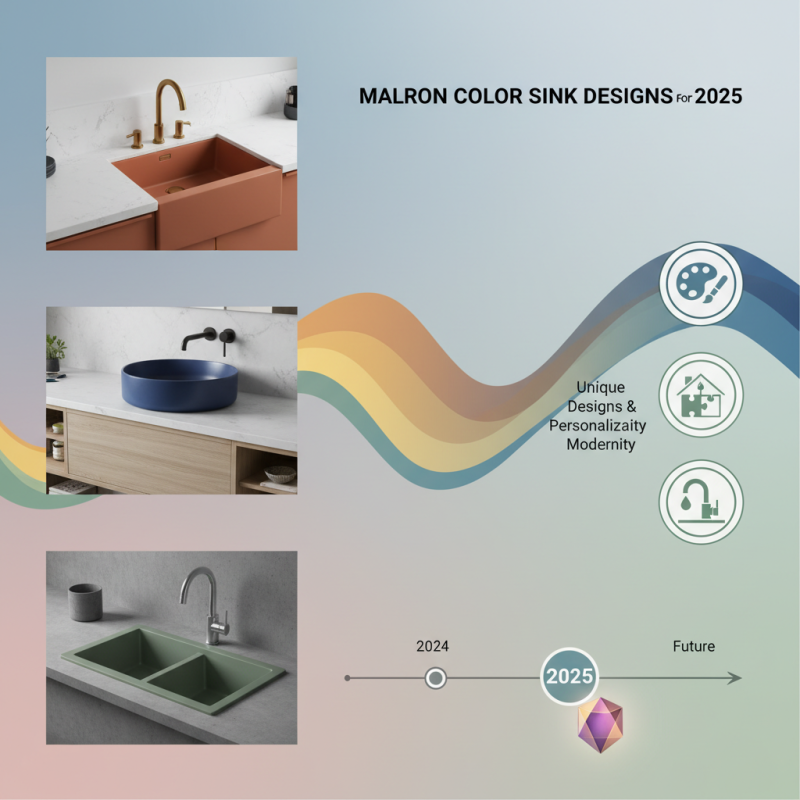 MALRON COLOR SINK DESIGNS For 2025

Unique Designs & Personalizaity Modernity

2024

2025

Future